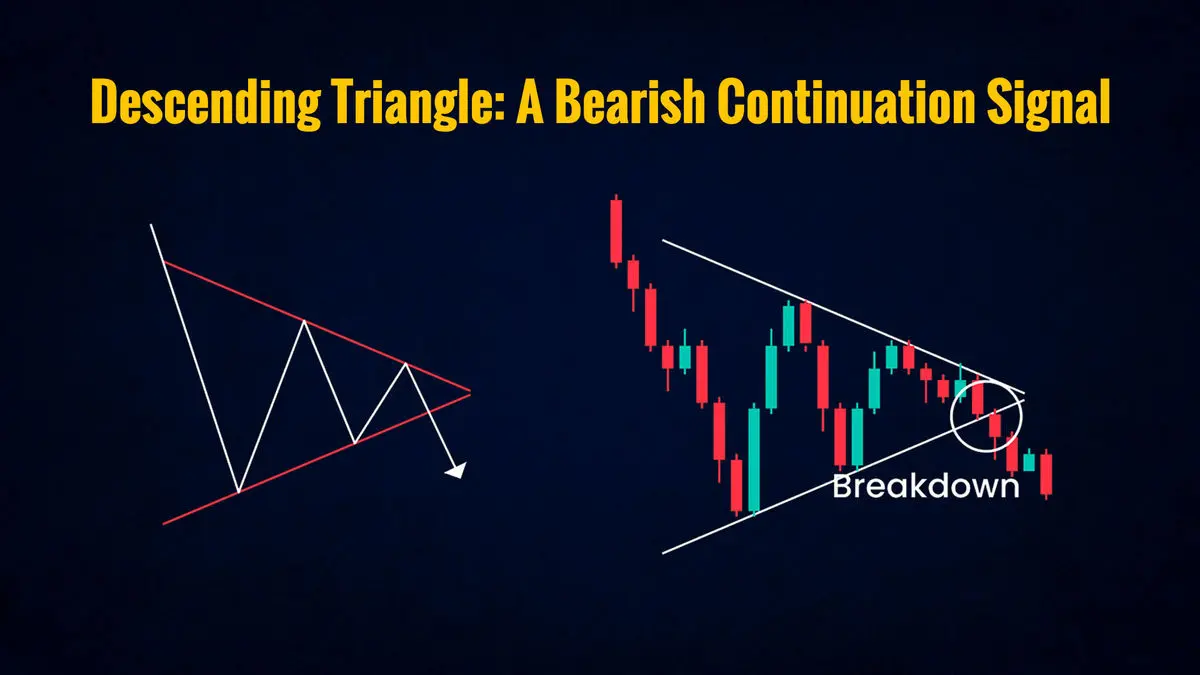 Descending Triangle: A Bearish Continuation Signal

Breakdown